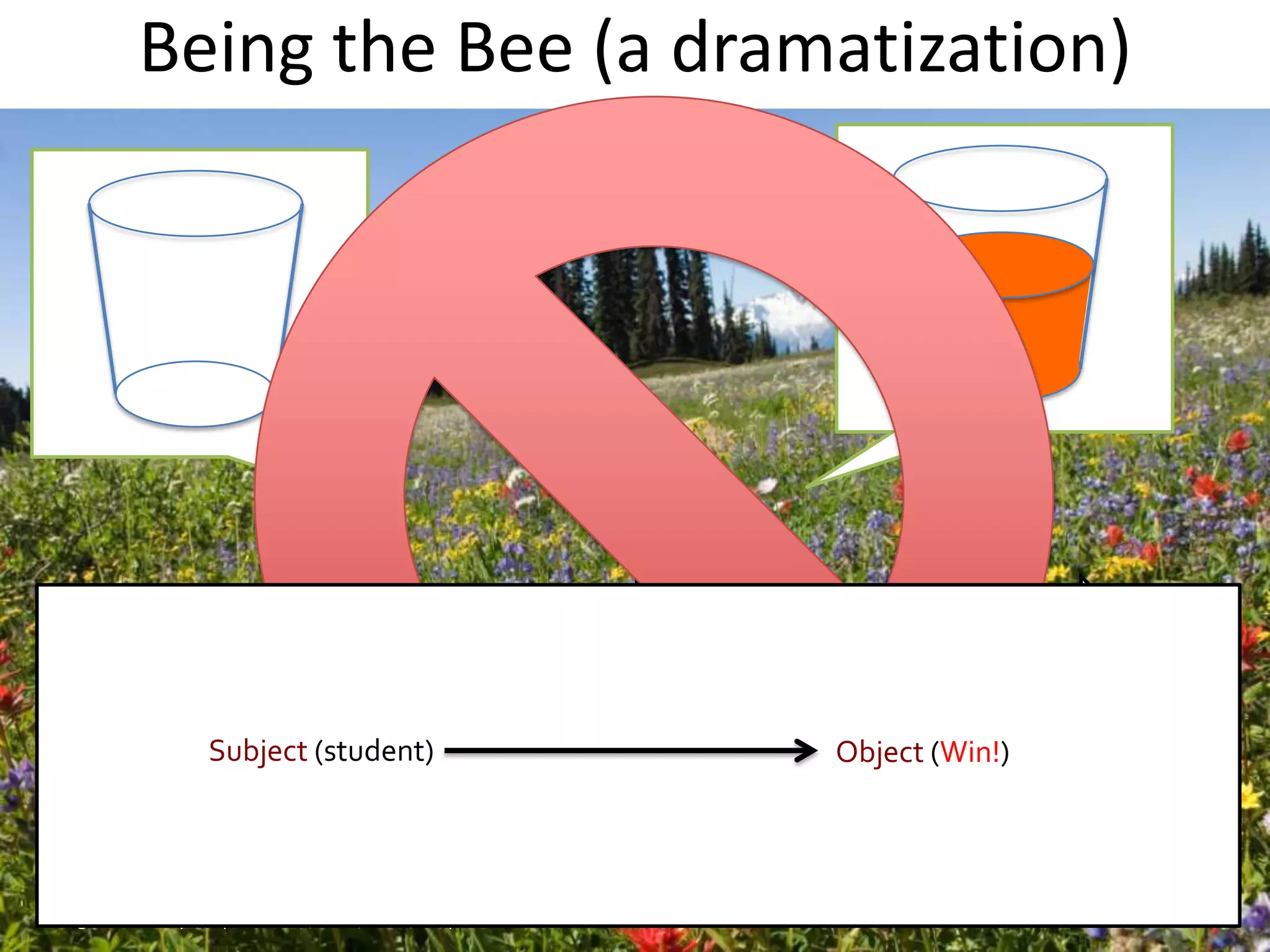 Being the Bee (a dramatization)

Subject (student) Object (Win!)